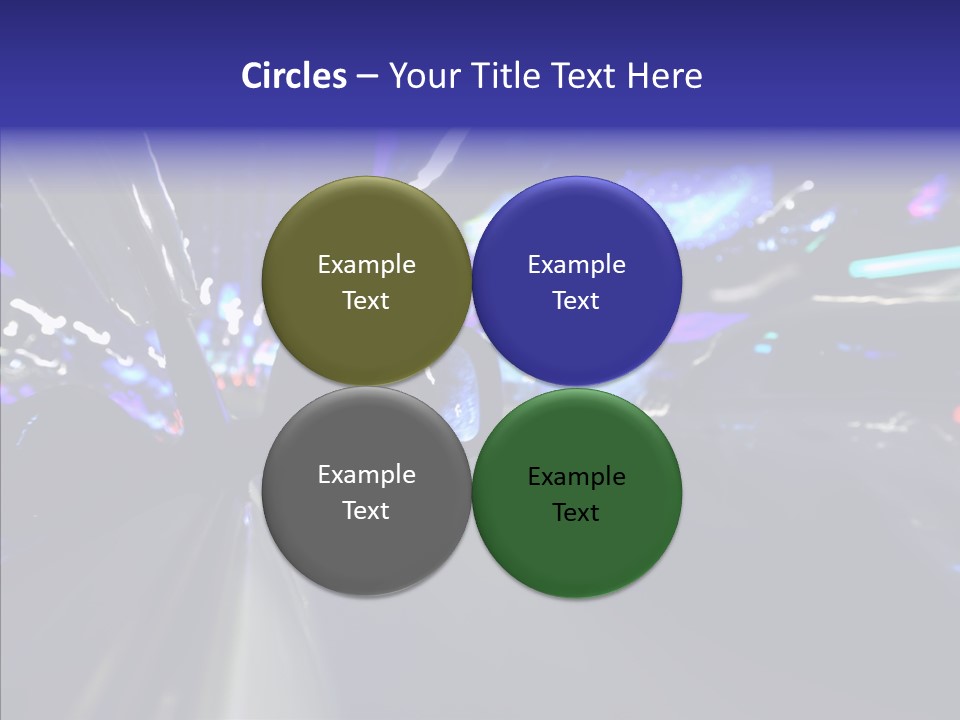 Circles – Your Title Text Here

Example Text

Example Text

Example Text

Example Text